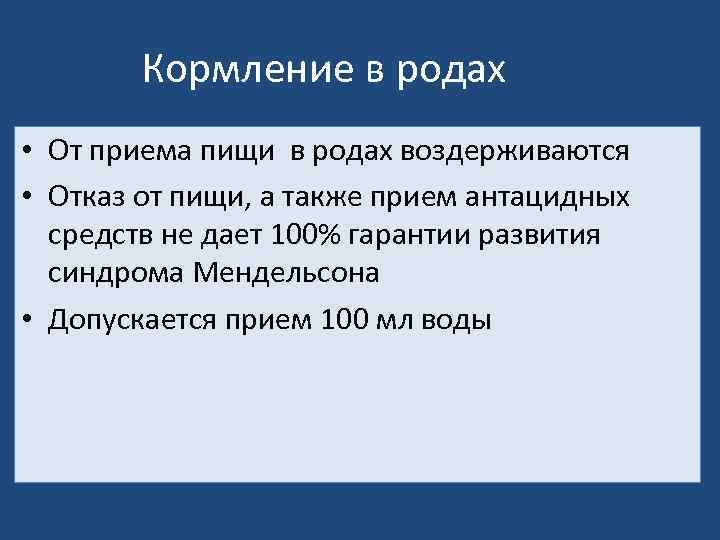 Кормление в родах

• От приема пищи  в родах воздерживаются
• Отказ от пищи, а также прием антацидных средств не дает 100% гарантии развития синдрома Мендельсона
• Допускается прием 100 мл воды